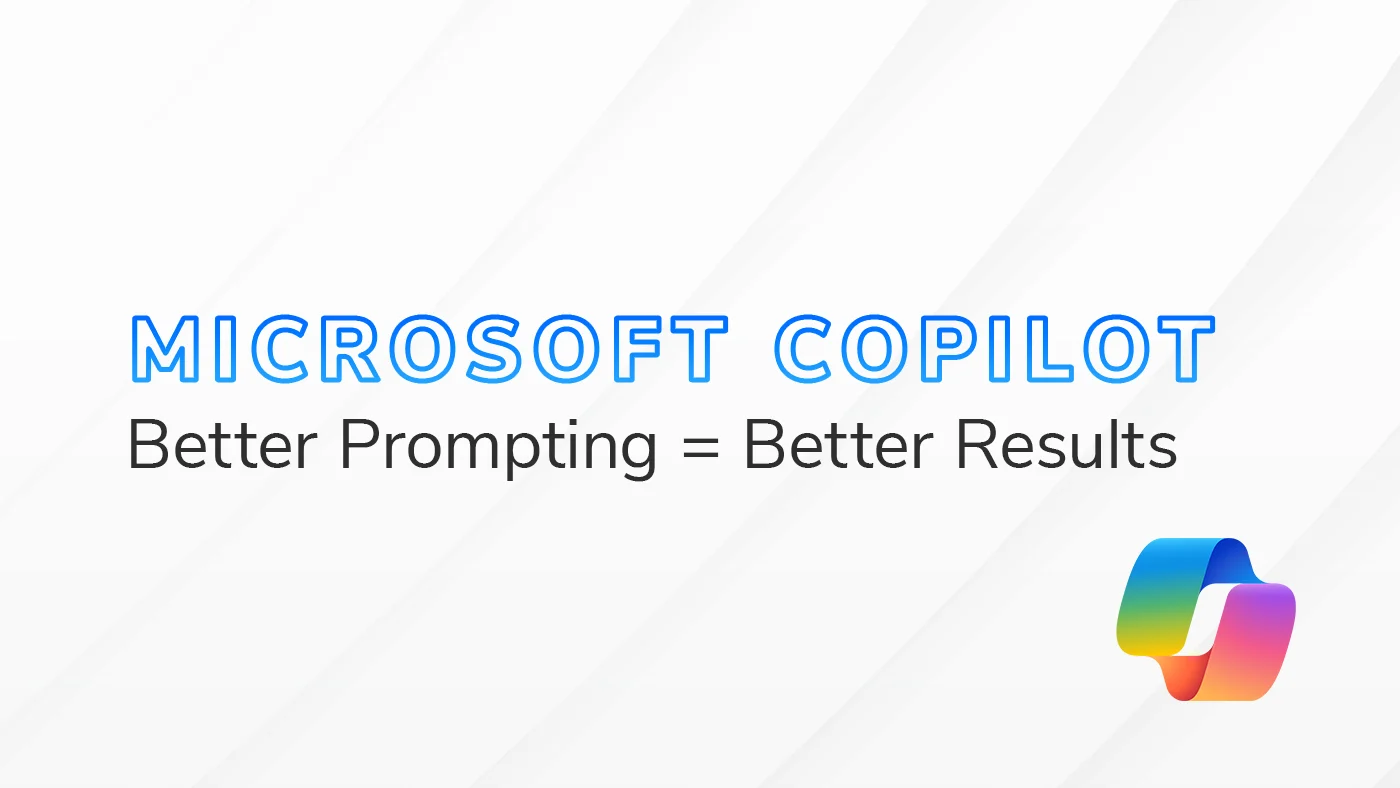 MICROSOFT COPILOT
Better Prompting = Better Results